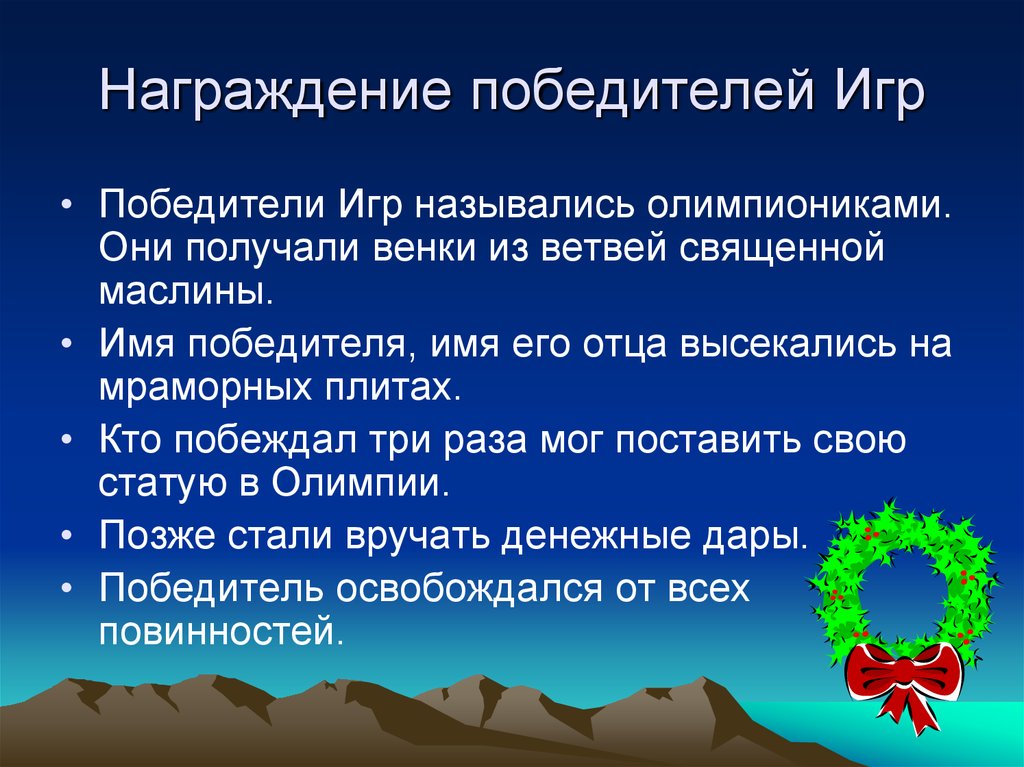 Награждение победителей Игр

• Победители Игр назывались олимпиониками. Они получали венки из ветвей священной маслины.
• Имя победителя, имя его отца высекались на мраморных плитах.
• Кто побеждал три раза мог поставить свою статую в Олимпии.
• Позже стали вручать денежные дары.
• Победитель освобождался от всех повинностей.